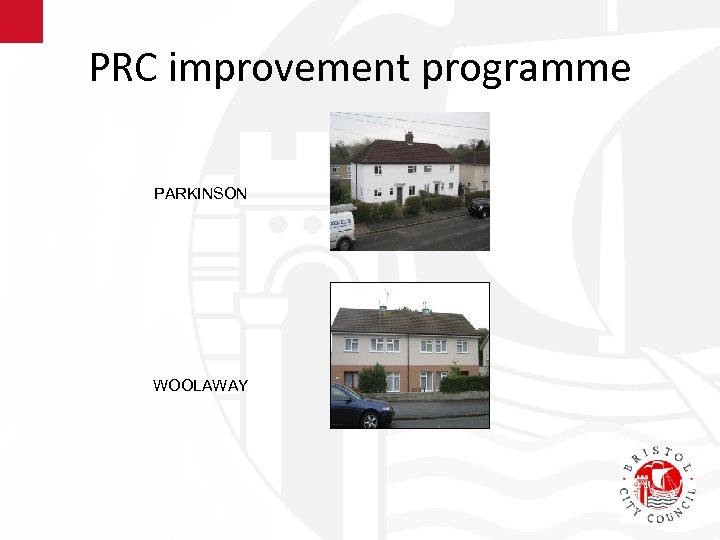 PRC improvement programme

PARKINSON

WOOLAWAY

BRISTOL CITY COUNCIL